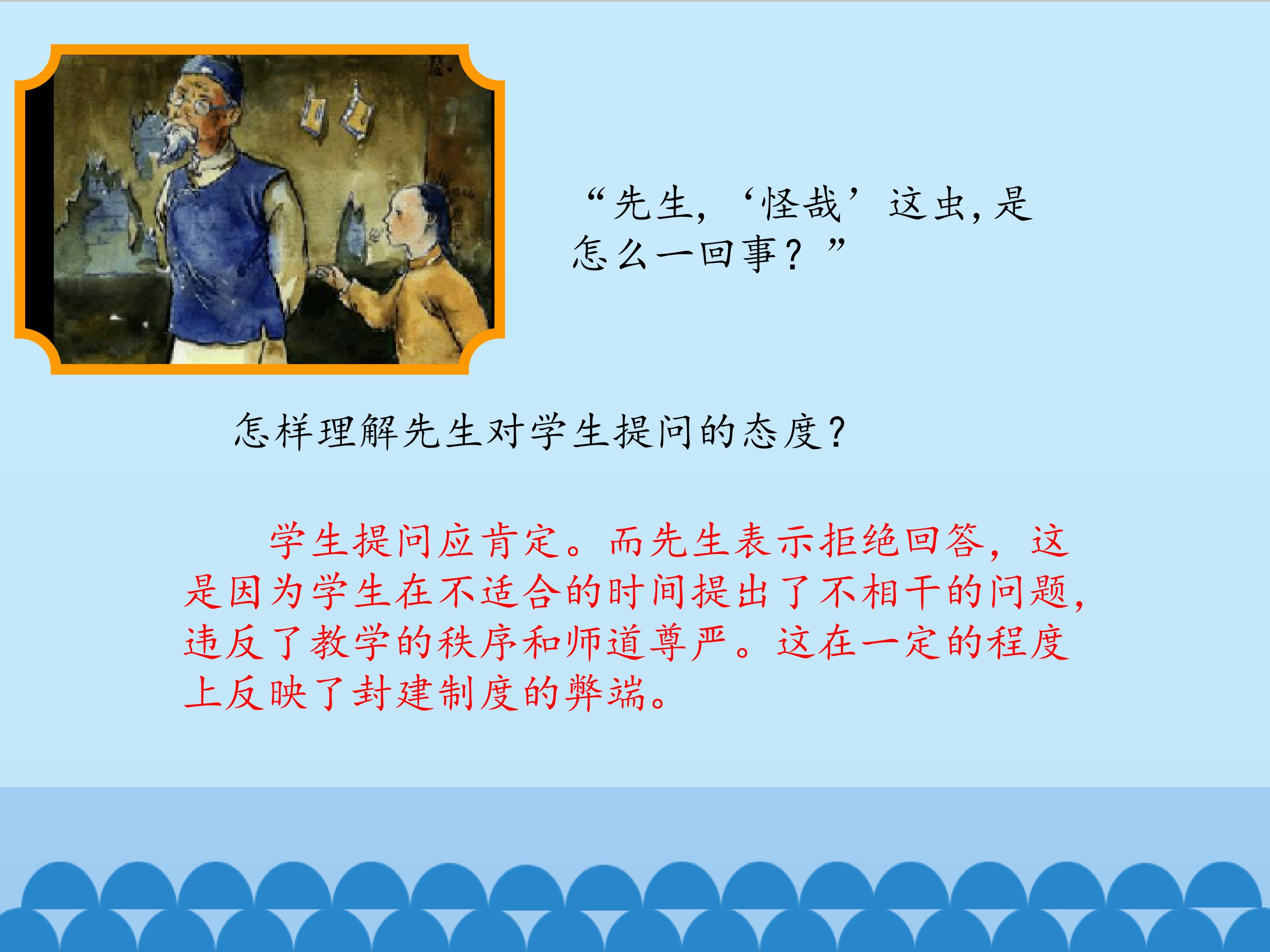 “先生，‘怪哉’这虫，是怎么一回事？”

怎样理解先生对学生提问的态度？

学生提问应肯定。而先生表示拒绝回答，这是因为学生在不适合的时间提出了不相干的问题，违反了教学的秩序和师道尊严。这在一定的程度上反映了封建制度的弊端。